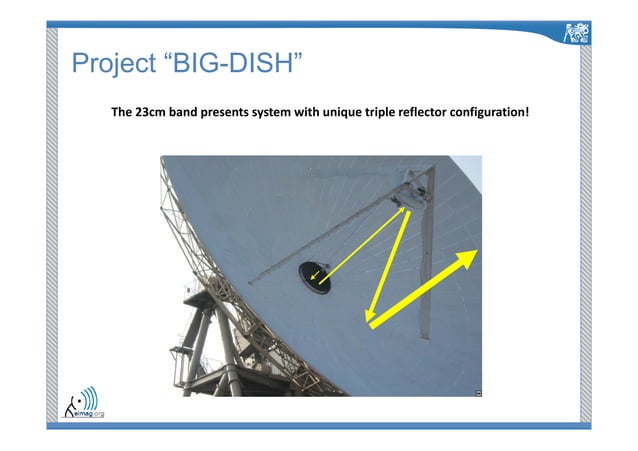 Project “BIG-DISH”

The 23cm band presents system with unique triple reflector configuration!

elmag.org